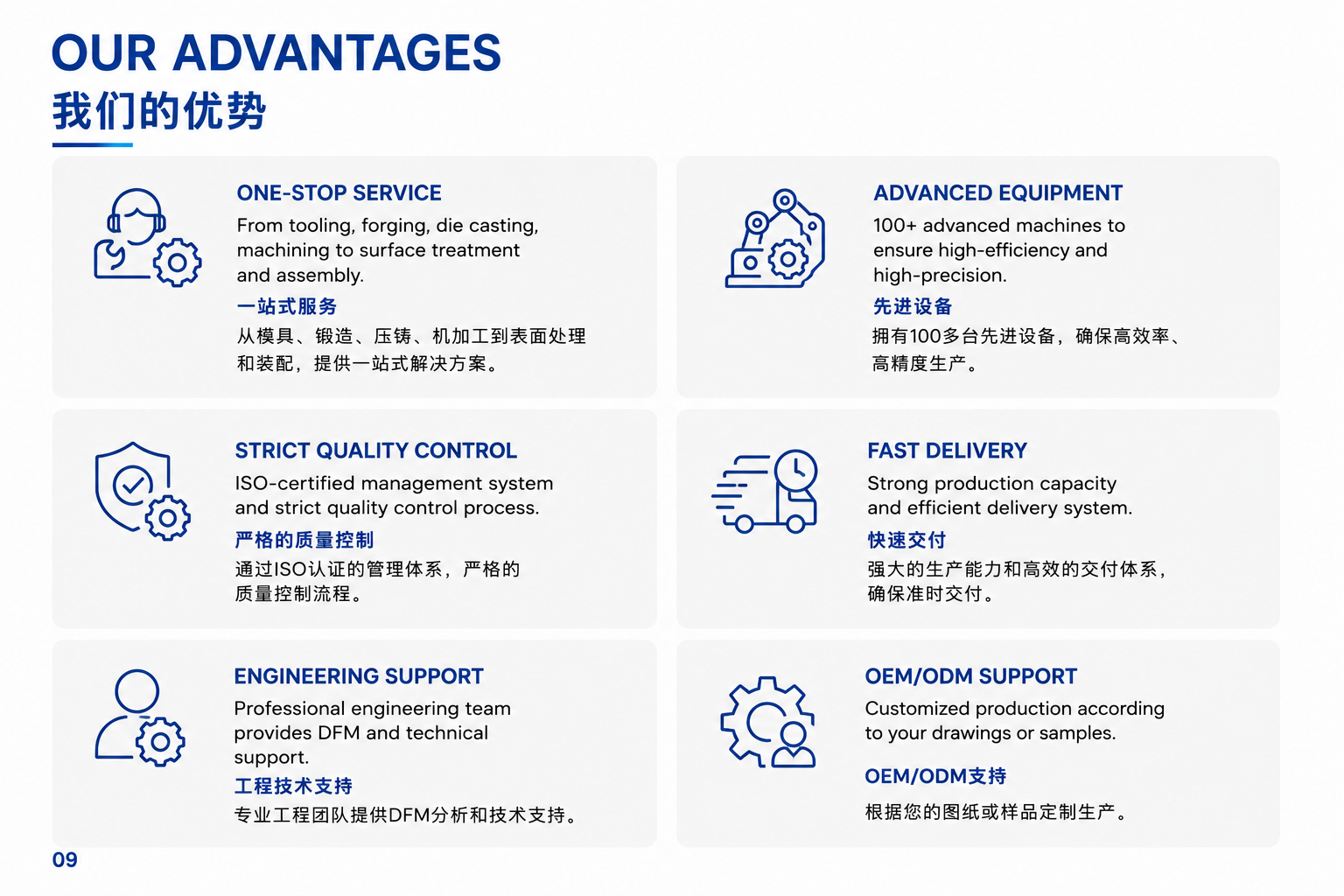 OUR ADVANTAGES
我们的优势

ONE-STOP SERVICE
From tooling, forging, die casting, machining to surface treatment and assembly.
一站式服务
从模具、锻造、压铸、机加工到表面处理和装配，提供一站式解决方案。

ADVANCED EQUIPMENT
100+ advanced machines to ensure high-efficiency and high-precision.
先进设备
拥有100多台先进设备，确保高效率、高精度生产。

STRICT QUALITY CONTROL
ISO-certified management system and strict quality control process.
严格的质量控制
通过ISO认证的管理体系，严格的质量控制流程。

FAST DELIVERY
Strong production capacity and efficient delivery system.
快速交付
强大的生产能力和高效的交付体系，确保准时交付。

ENGINEERING SUPPORT
Professional engineering team provides DFM and technical support.
工程技术支持
专业工程团队提供DFM分析和技术支持。

OEM/ODM SUPPORT
Customized production according to your drawings or samples.
OEM/ODM支持
根据您的图纸或样品定制生产。

09